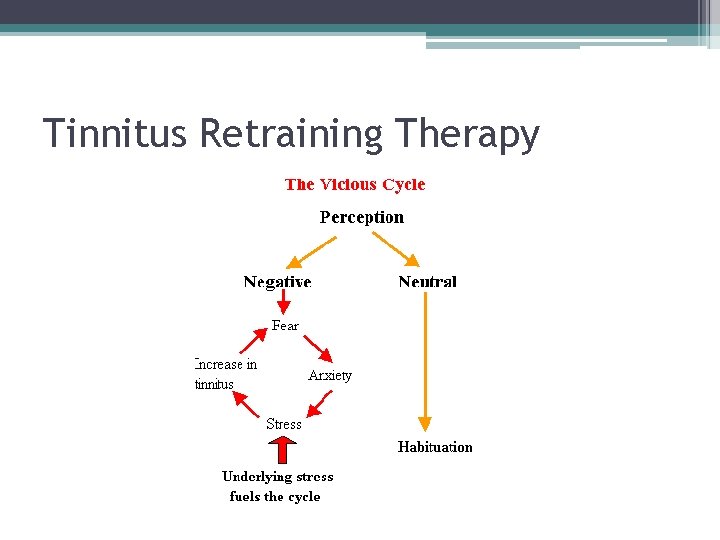 Tinnitus Retraining Therapy

The Vicious Cycle

Perception

Negative

Neutral

Fear

Anxiety

Stress

Increase in tinnitus

Underlying stress fuels the cycle

Habituation